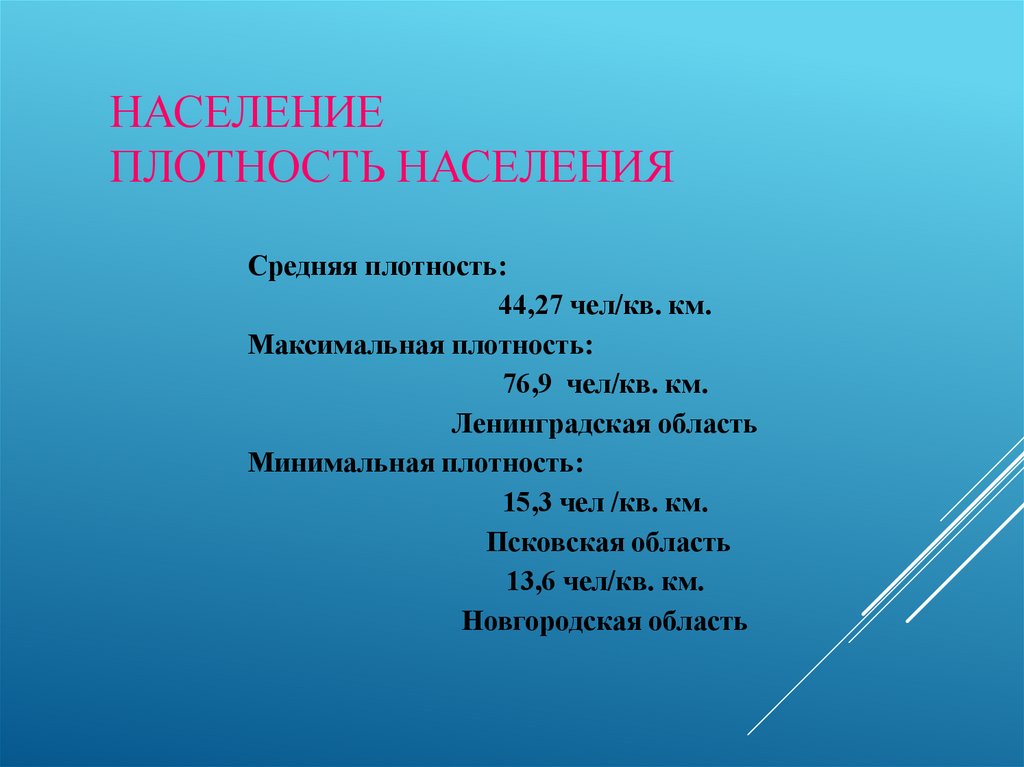 НАСЕЛЕНИЕ
ПЛОТНОСТЬ НАСЕЛЕНИЯ

Средняя плотность:
44,27 чел/кв. км.
Максимальная плотность:
76,9 чел/кв. км.
Ленинградская область
Минимальная плотность:
15,3 чел /кв. км.
Псковская область
13,6 чел/кв. км.
Новгородская область